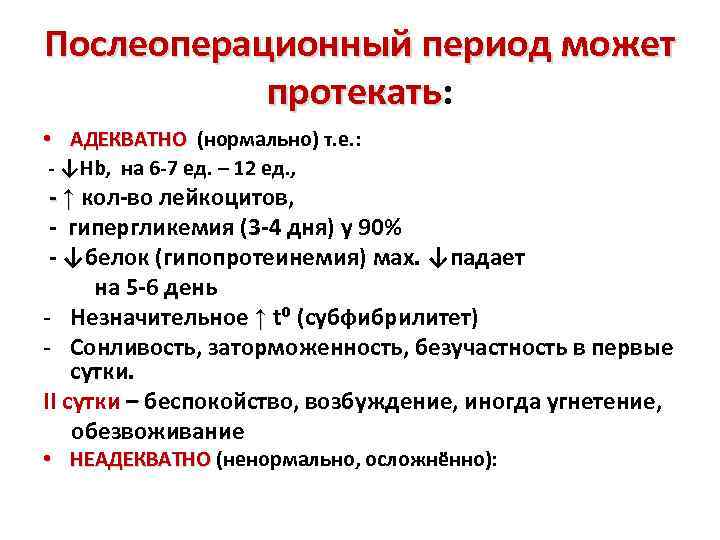 Послеоперационный период может протекать:

• АДЕКВАТНО (нормально) т.е.:

- ↓Hb, на 6-7 ед. – 12 ед.,

- ↑ кол-во лейкоцитов,

- гипергликемия (3-4 дня) у 90%

- ↓белок (гипопротеинемия) мах. ↓падает на 5-6 день

- Незначительное ↑ $t^0$ (субфибрилитет)

- Сонливость, заторможенность, безучастность в первые сутки.

II сутки – беспокойство, возбуждение, иногда угнетение, обезвоживание

• НЕАДЕКВАТНО (ненормально, осложнённо):